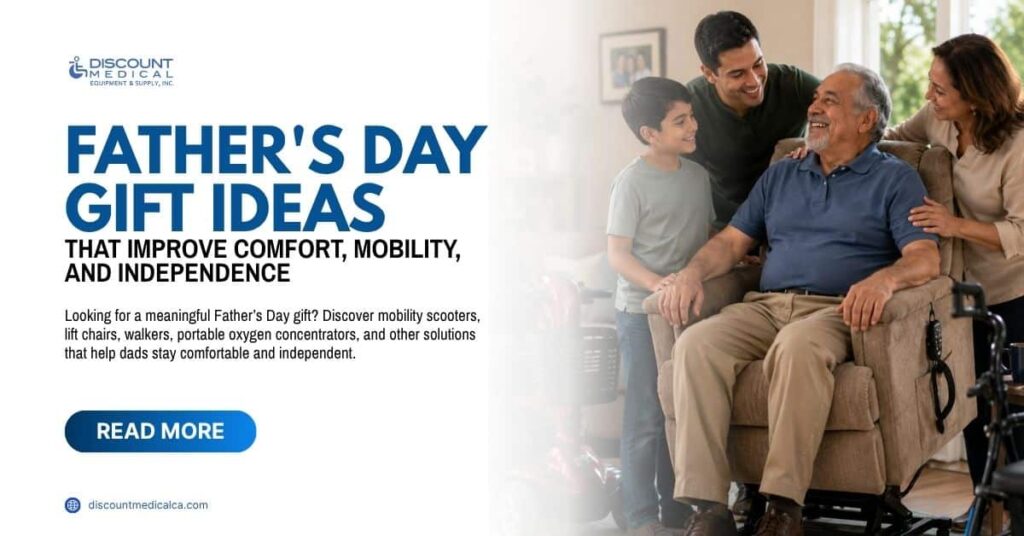 DISCOUNT MEDICAL
EQUIPMENT & SUPPLY, INC.

FATHER'S DAY GIFT IDEAS

THAT IMPROVE COMFORT, MOBILITY, AND INDEPENDENCE

Looking for a meaningful Father's Day gift? Discover mobility scooters, lift chairs, walkers, portable oxygen concentrators, and other solutions that help dads stay comfortable and independent.

READ MORE

discountmedicalca.com